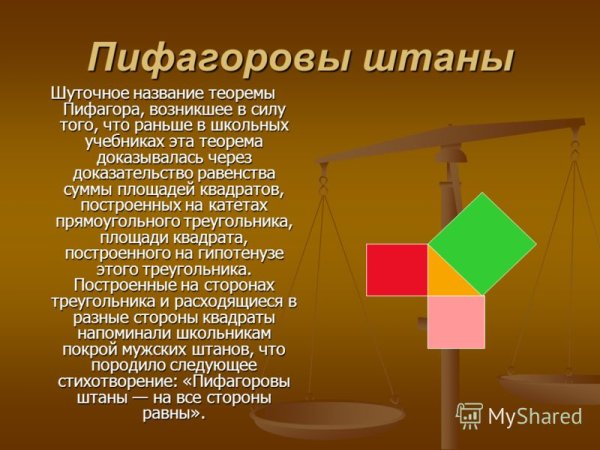 Пифагоровы штаны

Шуточное название теоремы Пифагора, возникшее в силу того, что раньше в школьных учебниках эта теорема доказывалась через доказательство равенства суммы площадей квадратов, построенных на катетах прямоугольного треугольника, площади квадрата, построенного на гипотенузе этого треугольника. Построенные на сторонах треугольника и расходящиеся в разные стороны квадраты напоминали школьникам покрой мужских штанов, что породило следующее стихотворение: «Пифагоровы штаны — на все стороны равны».

MyShared